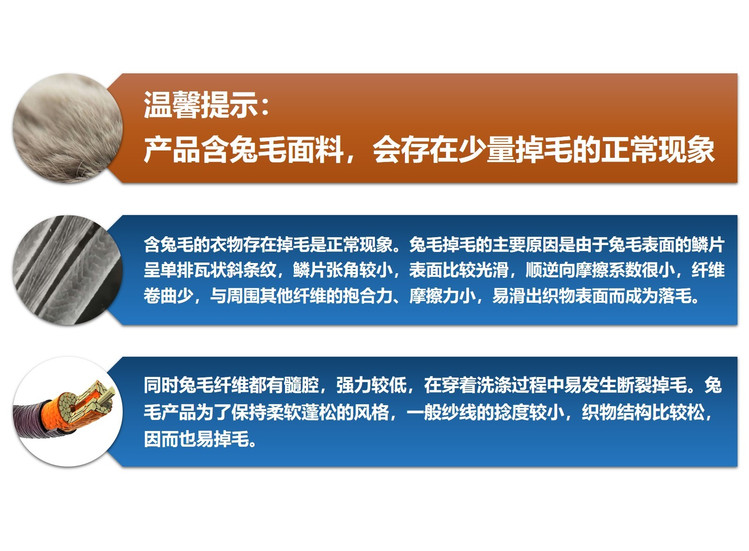 温馨提示：
产品含兔毛面料，会存在少量掉毛的正常现象

含兔毛的衣物存在掉毛是正常现象。兔毛掉毛的主要原因是由于兔毛表面的鳞片呈单排瓦状斜条纹，鳞片张角较小，表面比较光滑，顺逆向摩擦系数很小，纤维卷曲少，与周围其他纤维的抱合力、摩擦力小，易滑出织物表面而成为落毛。

同时兔毛纤维都有髓腔，强力较低，在穿着洗涤过程中易发生断裂掉毛。兔毛产品为了保持柔软蓬松的风格，一般纱线的捻度较小，织物结构比较松，因而也易掉毛。